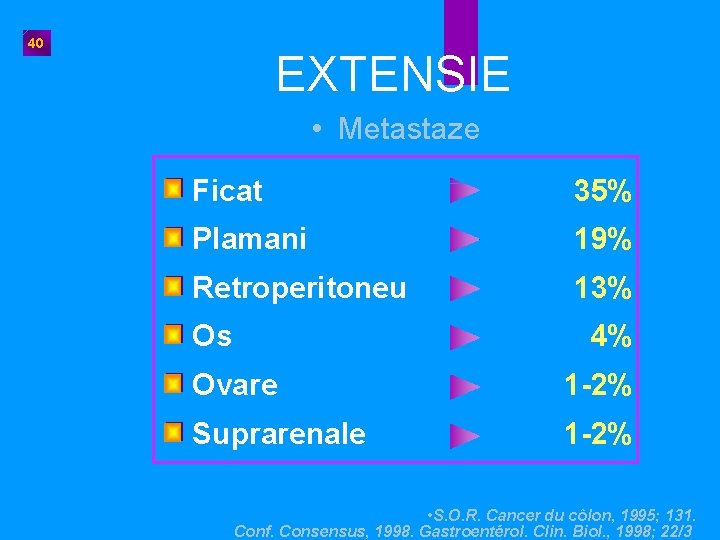 40

EXTENSIE

• Metastaze

| | |
|---|---|
| Ficat | 35% |
| Plamani | 19% |
| Retroperitoneu | 13% |
| Os | 4% |
| Ovare | 1-2% |
| Suprarenale | 1-2% |

•S.O.R. Cancer du côlon, 1995; 131.
Conf. Consensus, 1998. Gastroentérol. Clin. Biol., 1998; 22/3